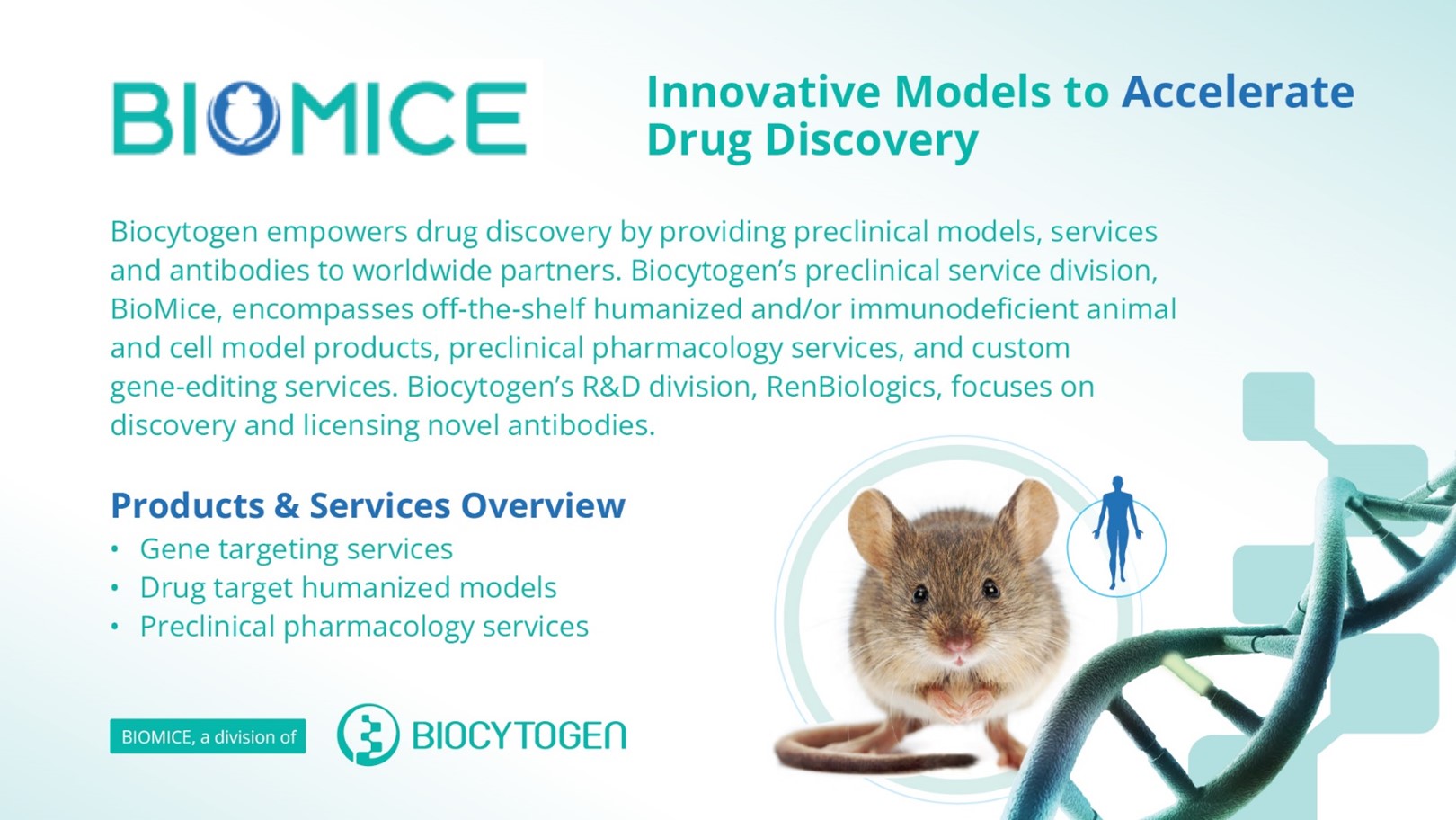 BIOMICE

Innovative Models to Accelerate Drug Discovery

Biocytogen empowers drug discovery by providing preclinical models, services and antibodies to worldwide partners. Biocytogen's preclinical service division, BioMice, encompasses off-the-shelf humanized and/or immunodeficient animal and cell model products, preclinical pharmacology services, and custom gene-editing services. Biocytogen's R&D division, RenBiologics, focuses on discovery and licensing novel antibodies.

Products & Services Overview

• Gene targeting services
• Drug target humanized models
• Preclinical pharmacology services

BIOMICE, a division of

BIOCYTOGEN